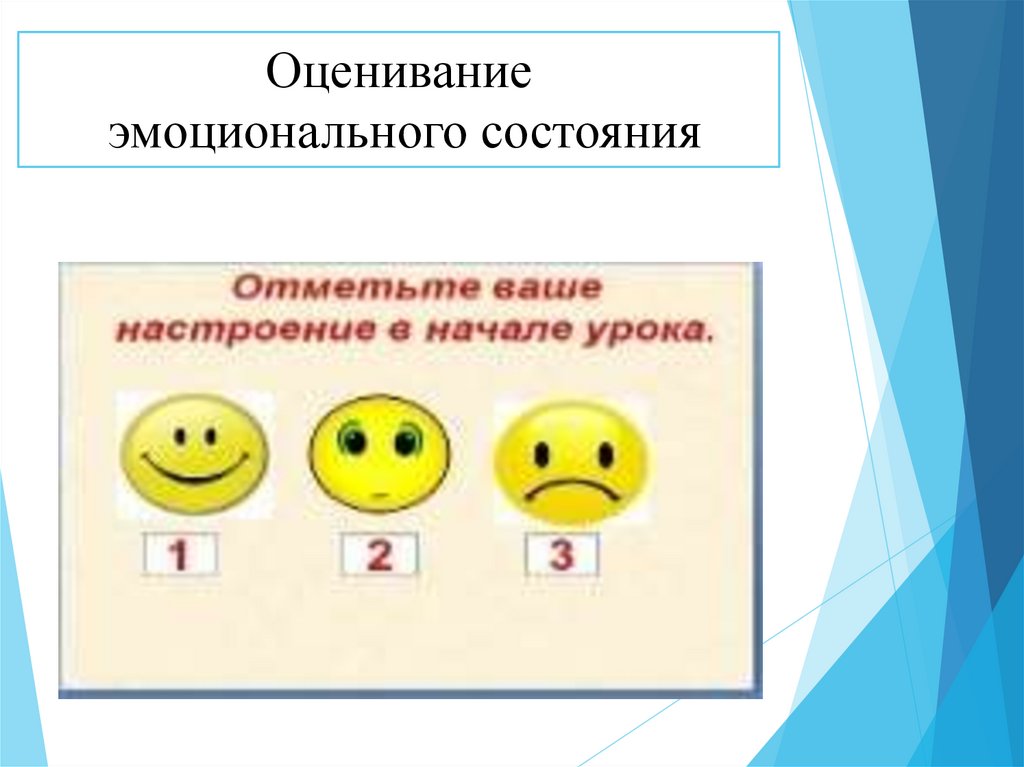 Оценивание эмоционального состояния

Отметьте ваше настроение в начале урока.

1

2

3